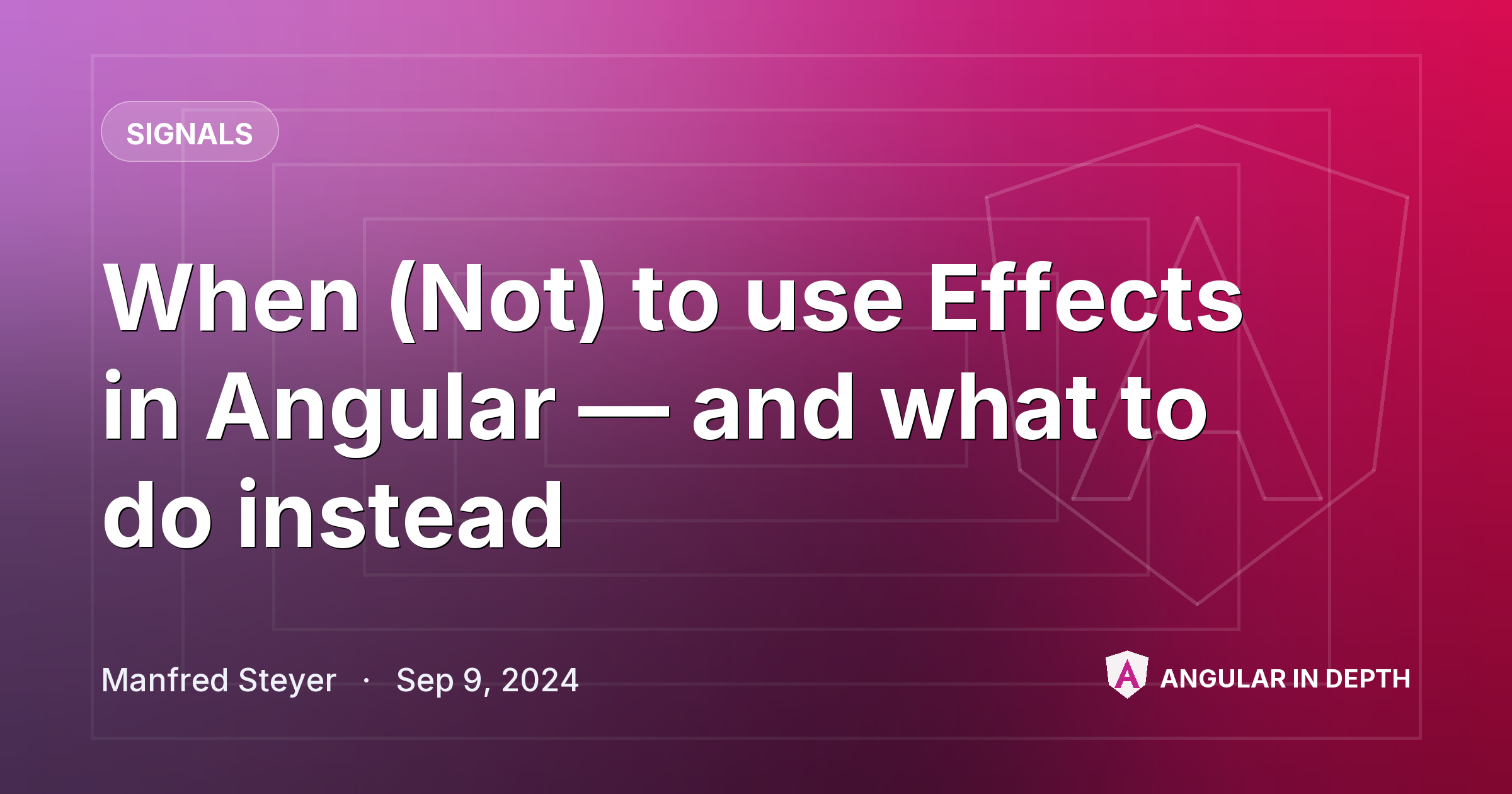 SIGNALS

When (Not) to use Effects in Angular — and what to do instead

Manfred Steyer · Sep 9, 2024

ANGULAR IN DEPTH